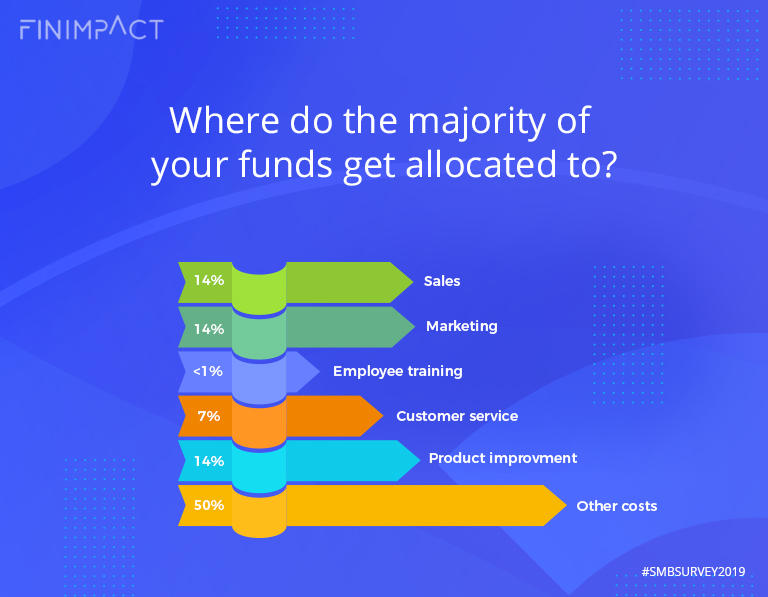 FINIMPACT

Where do the majority of your funds get allocated to?

14% Sales

14% Marketing

<1% Employee training

7% Customer service

14% Product improvment

50% Other costs

#SMBSURVEY2019